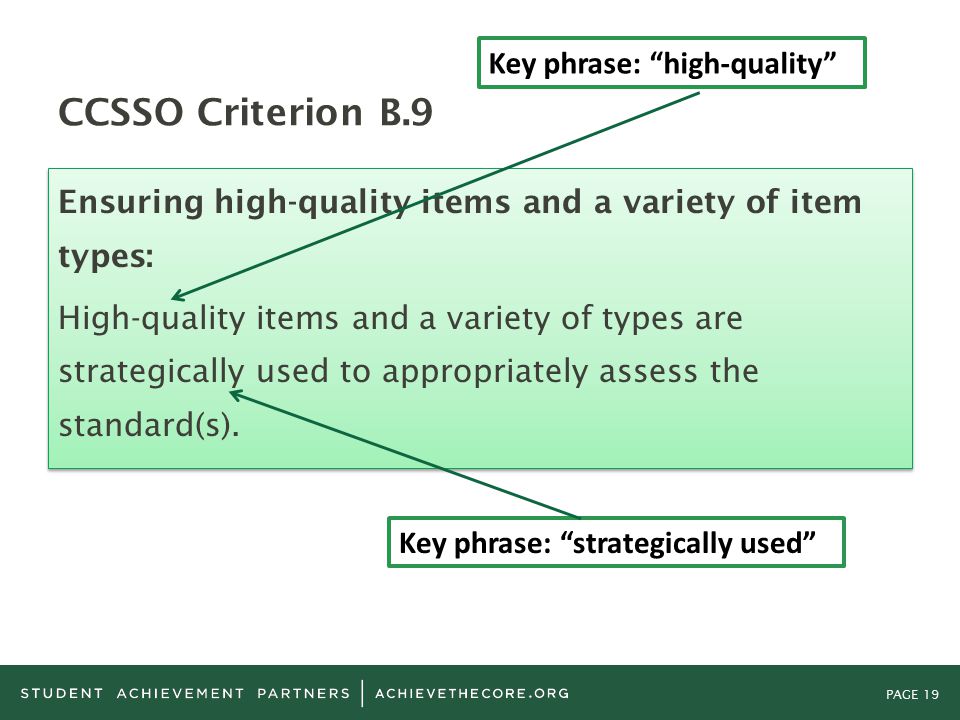 Key phrase: “high-quality”

CCSSO Criterion B.9

Ensuring high-quality items and a variety of item types:

High-quality items and a variety of types are strategically used to appropriately assess the standard(s).

Key phrase: “strategically used”

STUDENT ACHIEVEMENT PARTNERS | ACHIEVETHECORE.ORG

PAGE 19